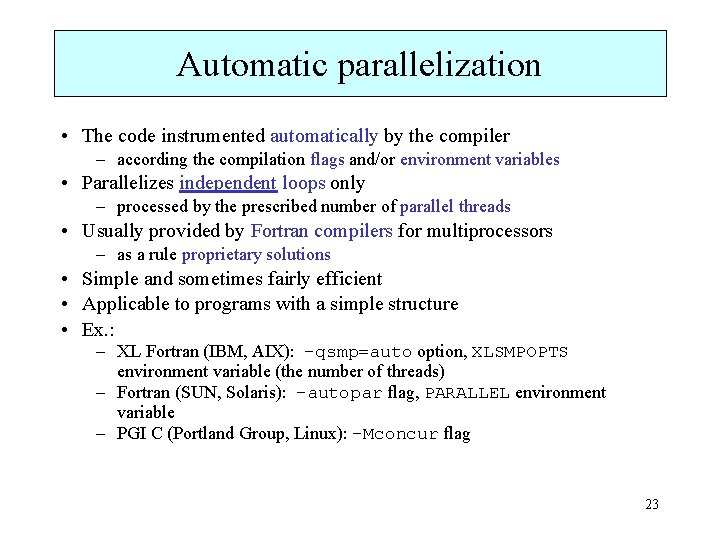 Automatic parallelization

• The code instrumented automatically by the compiler
  – according the compilation flags and/or environment variables
• Parallelizes independent loops only
  – processed by the prescribed number of parallel threads
• Usually provided by Fortran compilers for multiprocessors
  – as a rule proprietary solutions
• Simple and sometimes fairly efficient
• Applicable to programs with a simple structure
• Ex.:
  – XL Fortran (IBM, AIX): -qsmp=auto option, XLSMPOPTS environment variable (the number of threads)
  – Fortran (SUN, Solaris): -autopar flag, PARALLEL environment variable
  – PGI C (Portland Group, Linux): -Mconcur flag

23